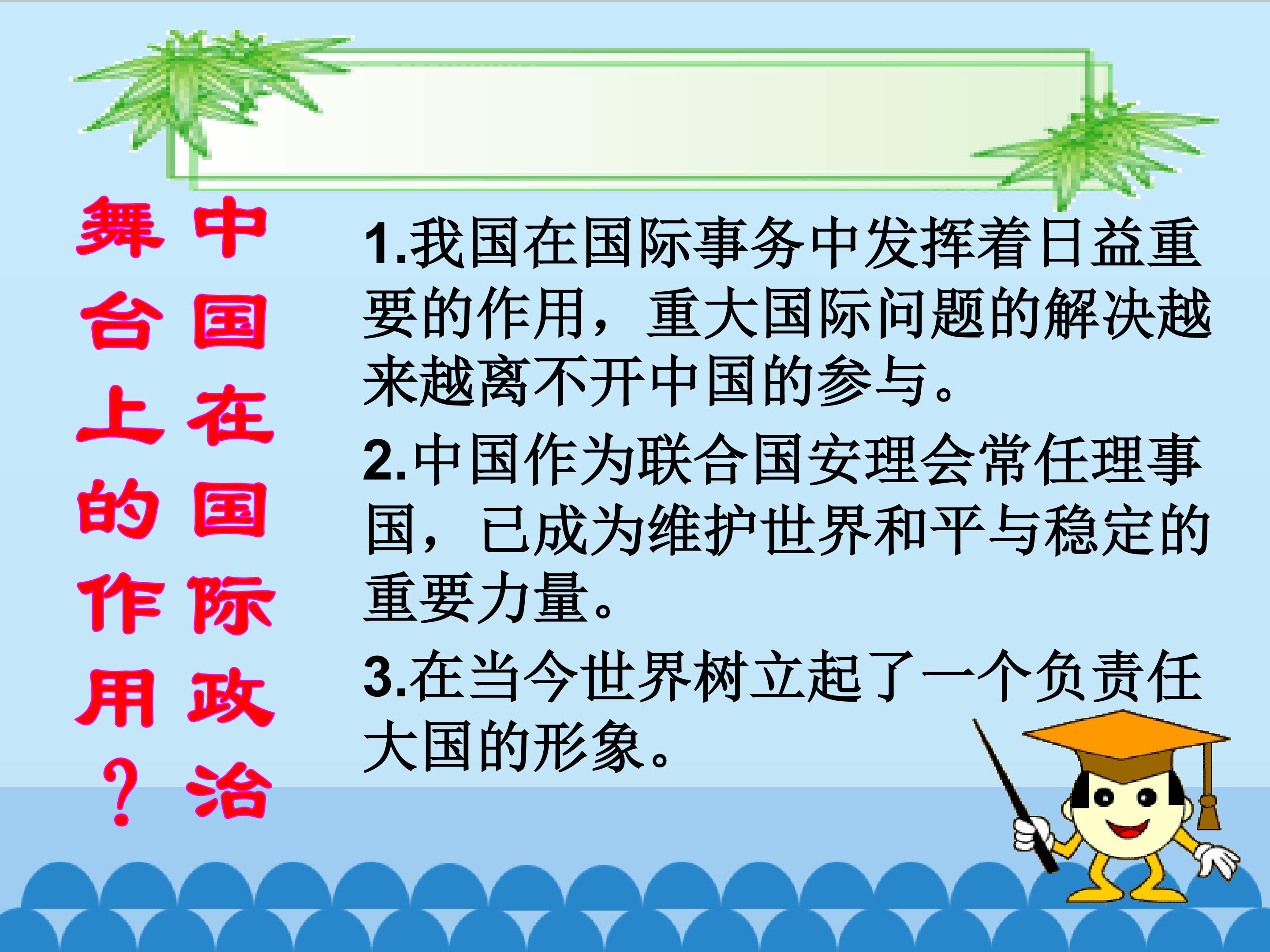 中国在国际政治舞台上的作用？

1.我国在国际事务中发挥着日益重要的作用，重大国际问题的解决越来越离不开中国的参与。

2.中国作为联合国安理会常任理事国，已成为维护世界和平与稳定的重要力量。

3.在当今世界树立起了一个负责任大国的形象。